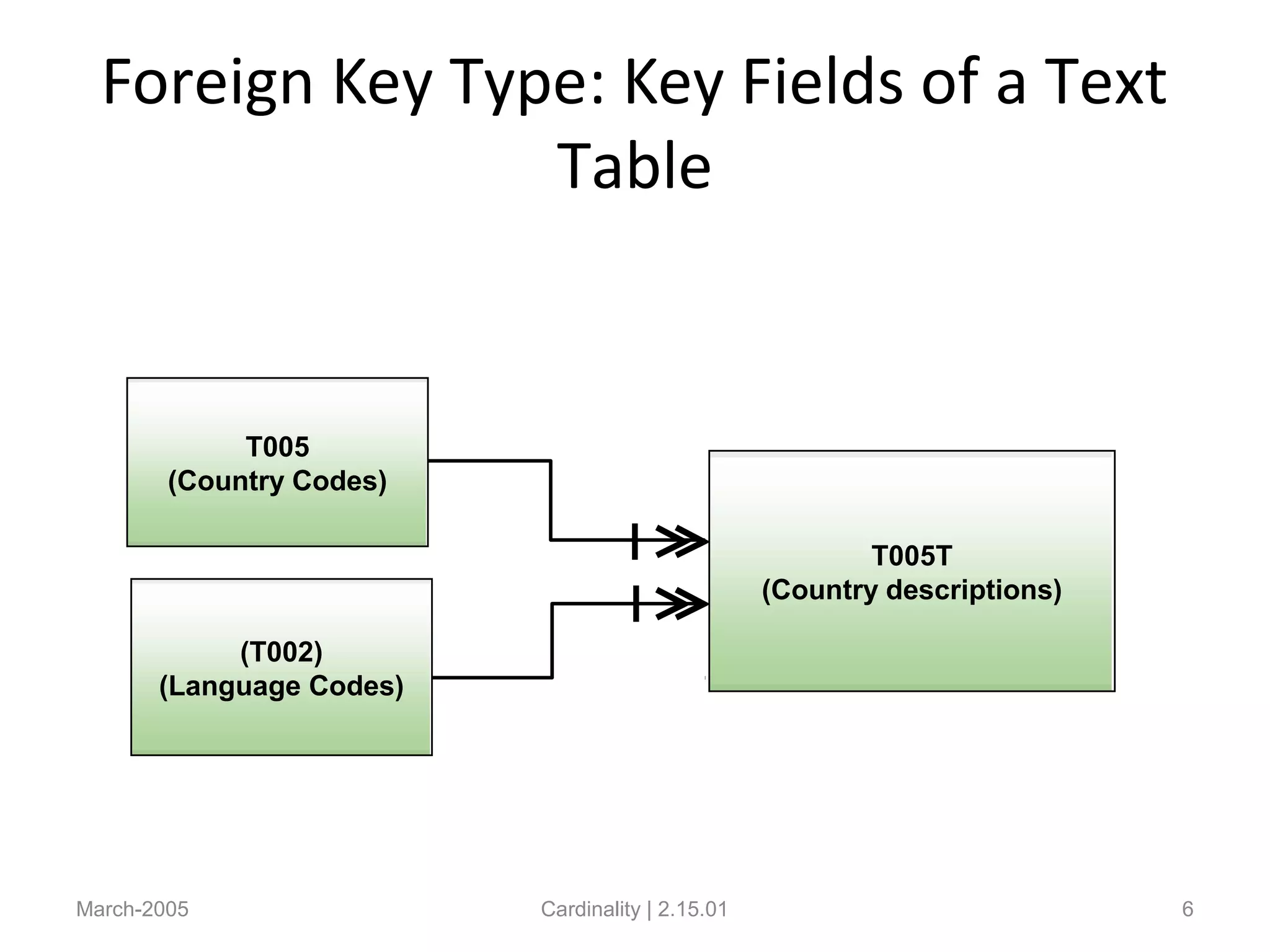 Foreign Key Type: Key Fields of a Text Table

T005
(Country Codes)

(T002)
(Language Codes)

T005T
(Country descriptions)

March-2005

Cardinality | 2.15.01

6